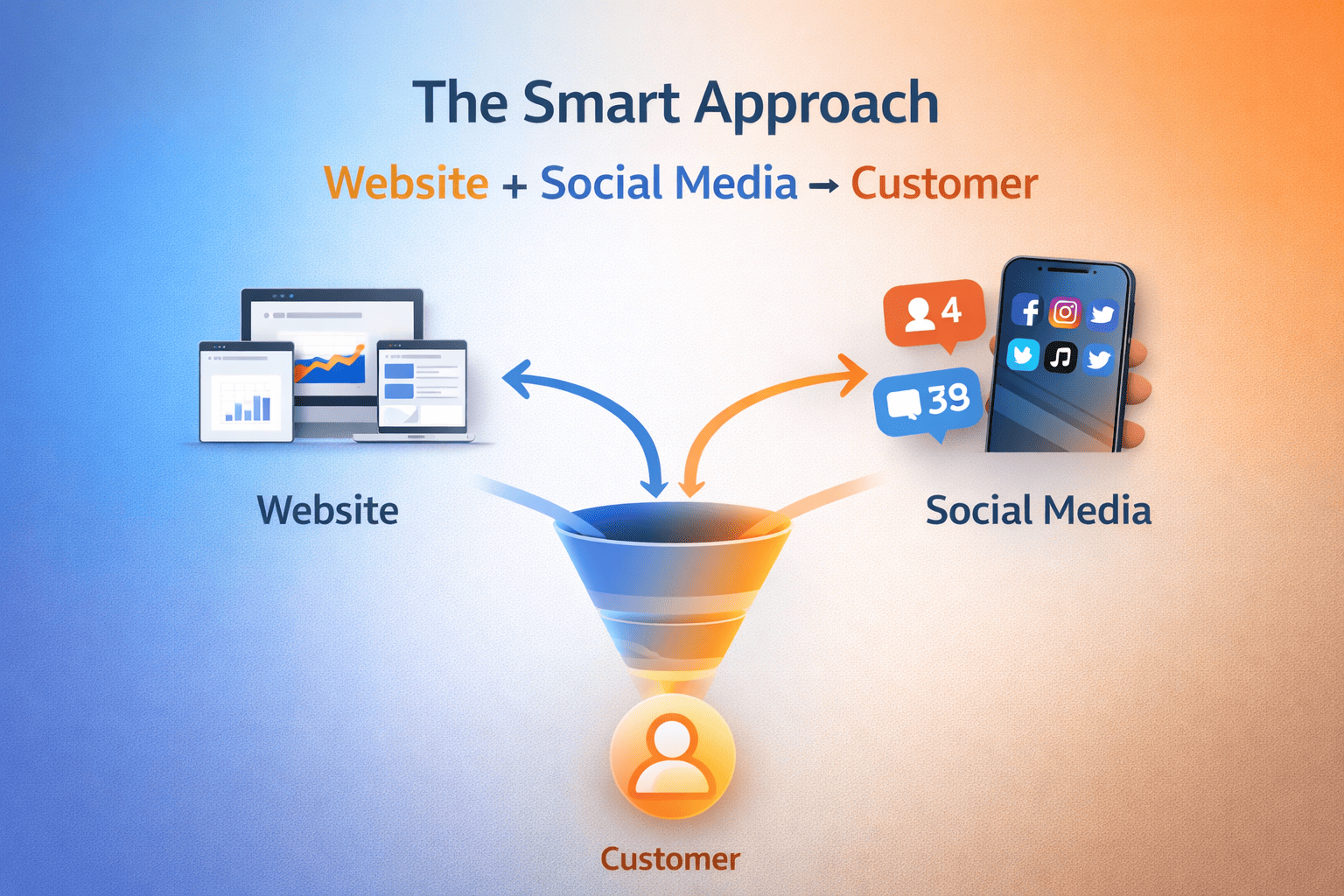 The Smart Approach

Website + Social Media → Customer

4

39

Website

Social Media

Customer